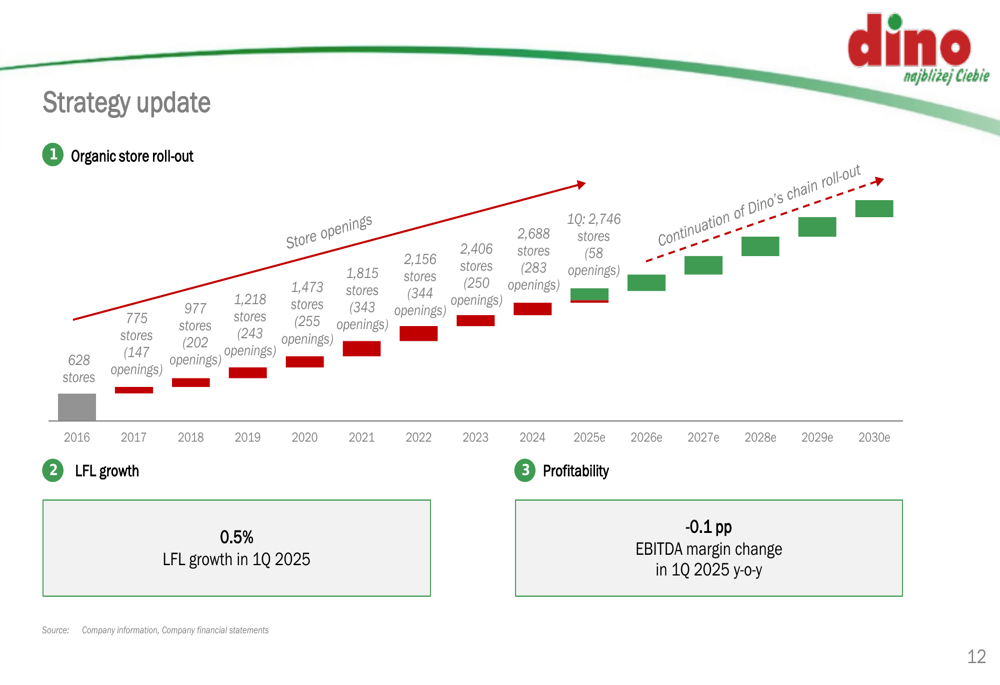 dino
najbliżej Ciebie

Strategy update

1 Organic store roll-out

Store openings

Continuation of Dino's chain roll-out

628 stores

775 stores (147 openings)

977 stores (202 openings)

1,218 stores (243 openings)

1,473 stores (255 openings)

1,815 stores (343 openings)

2,156 stores (344 openings)

2,406 stores (250 openings)

2,688 stores (283 openings)

1Q: 2,746 stores (58 openings)

2016 2017 2018 2019 2020 2021 2022 2023 2024 2025e 2026e 2027e 2028e 2029e 2030e

2 LFL growth

0.5%
LFL growth in 1Q 2025

3 Profitability

-0.1 pp
EBITDA margin change in 1Q 2025 y-o-y

Source: Company information, Company financial statements

12